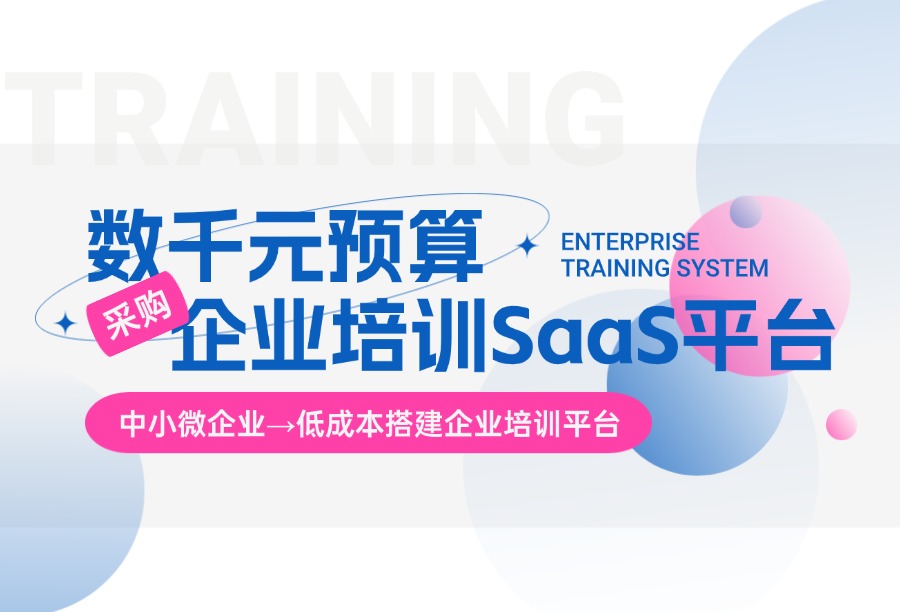 TRAINING

数千元预算

ENTERPRISE
TRAINING SYSTEM

采购

企业培训SaaS平台

中小微企业→低成本搭建企业培训平台